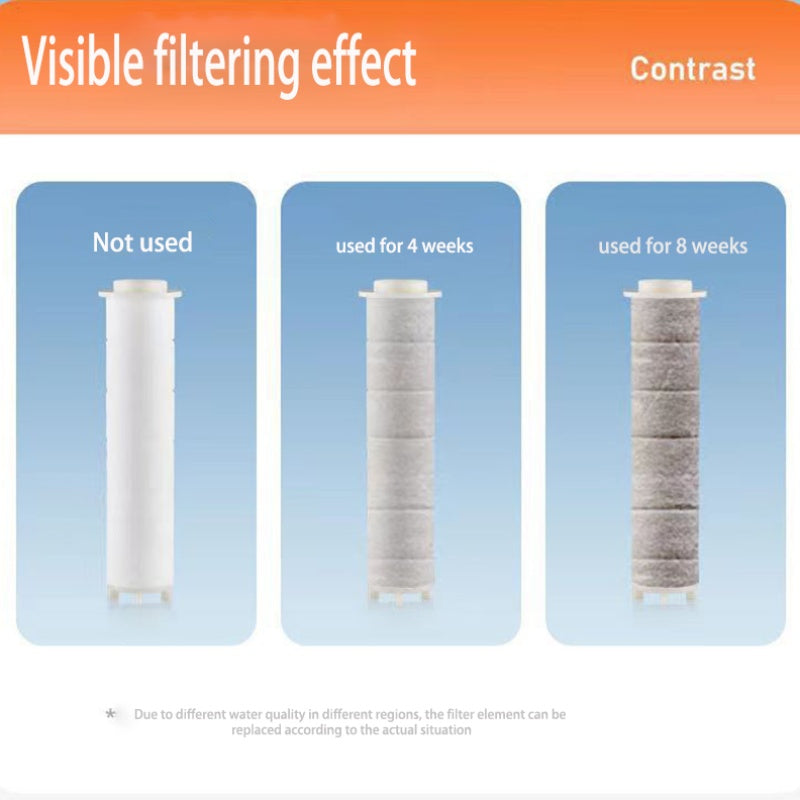 Visible filtering effect

Contrast

Not used

used for 4 weeks

used for 8 weeks

* Due to different water quality in different regions, the filter element can be replaced according to the actual situation